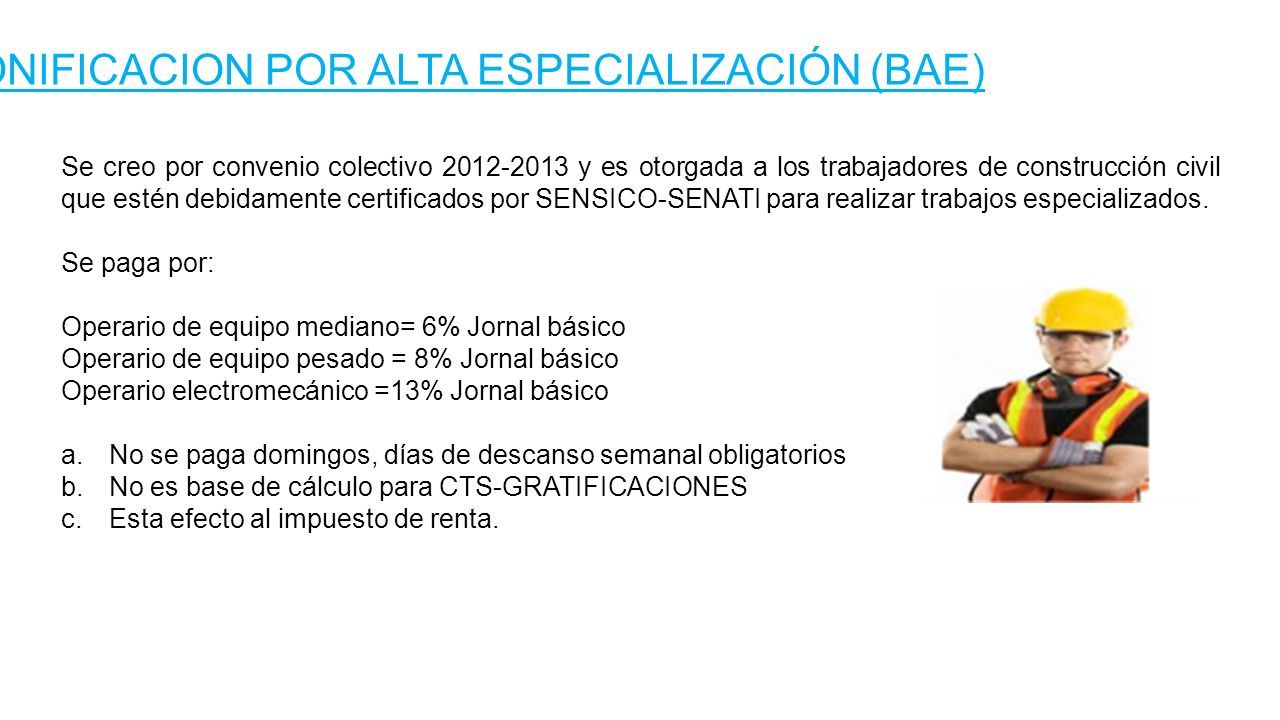 ONIFICACION POR ALTA ESPECIALIZACIÓN (BAE)

Se creo por convenio colectivo 2012-2013 y es otorgada a los trabajadores de construcción civil que estén debidamente certificados por SENSICO-SENATI para realizar trabajos especializados.

Se paga por:

Operario de equipo mediano= 6% Jornal básico
Operario de equipo pesado = 8% Jornal básico
Operario electromecánico =13% Jornal básico

a. No se paga domingos, días de descanso semanal obligatorios
b. No es base de cálculo para CTS-GRATIFICACIONES
c. Esta efecto al impuesto de renta.